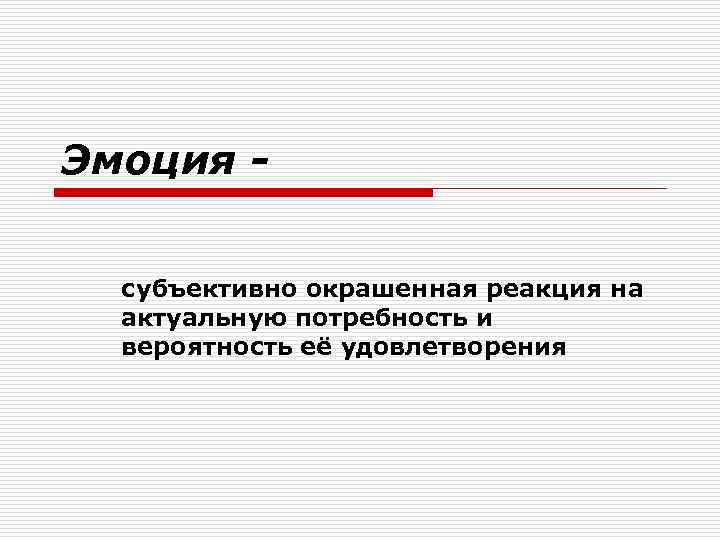 Эмоция -

субъективно окрашенная реакция на актуальную потребность и вероятность её удовлетворения